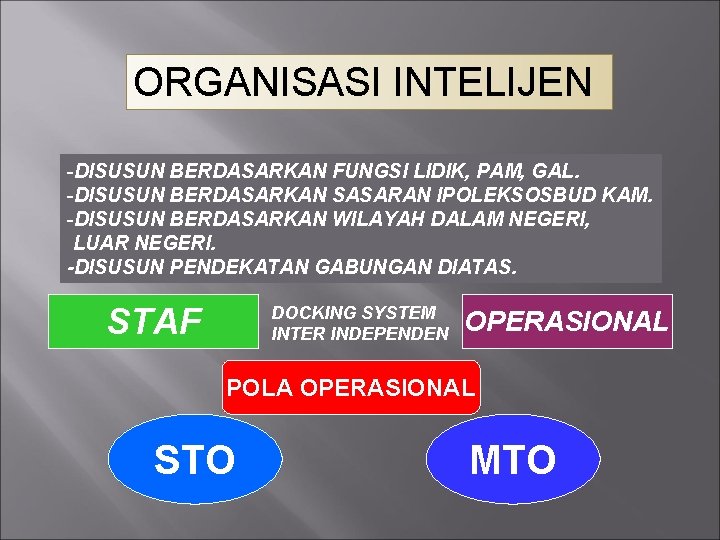 ORGANISASI INTELIJEN

-DISUSUN BERDASARKAN FUNGSI LIDIK, PAM, GAL.
-DISUSUN BERDASARKAN SASARAN IPOLEKSOSBUD KAM.
-DISUSUN BERDASARKAN WILAYAH DALAM NEGERI, LUAR NEGERI.
-DISUSUN PENDEKATAN GABUNGAN DIATAS.

STAF

DOCKING SYSTEM
INTER INDEPENDEN

OPERASIONAL

POLA OPERASIONAL

STO

MTO